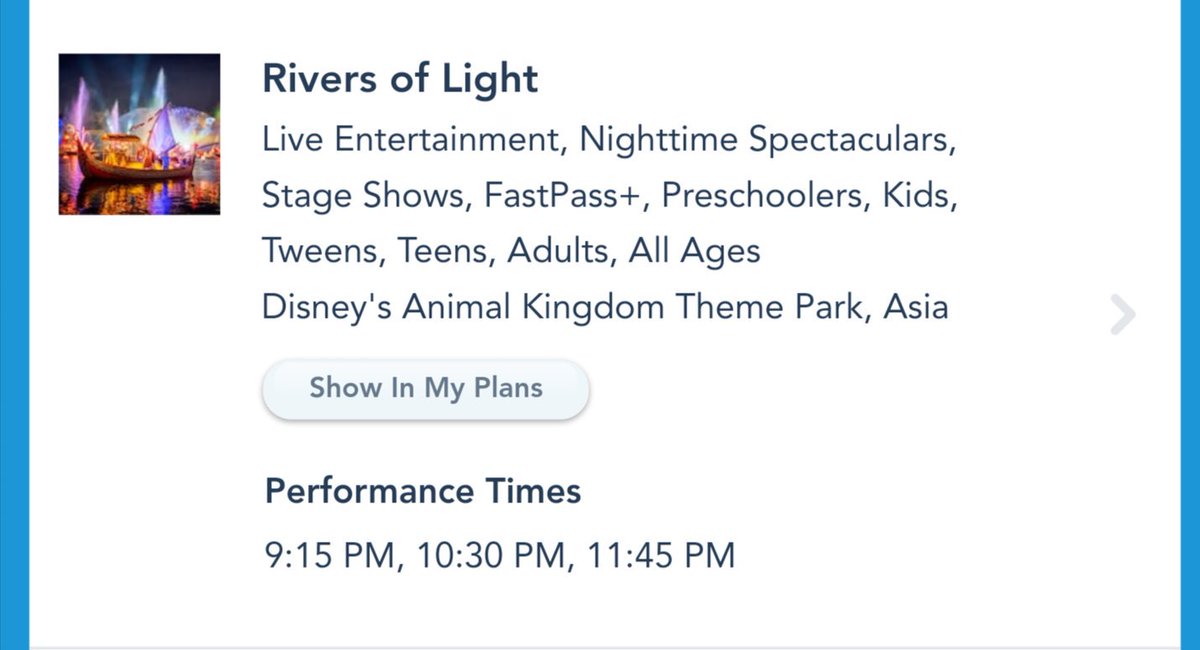 Rivers of Light
Live Entertainment, Nighttime Spectaculars, Stage Shows, FastPass+, Preschoolers, Kids, Tweens, Teens, Adults, All Ages
Disney's Animal Kingdom Theme Park, Asia

Show In My Plans

Performance Times
9:15 PM, 10:30 PM, 11:45 PM